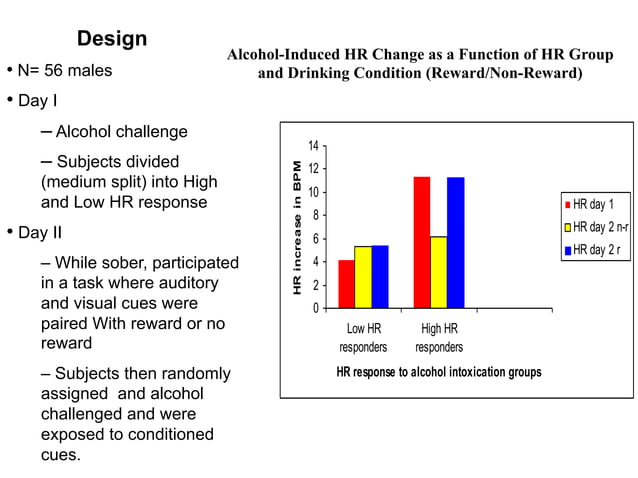 Design

• N= 56 males

• Day I

– Alcohol challenge

– Subjects divided (medium split) into High and Low HR response

• Day II

– While sober, participated in a task where auditory and visual cues were paired With reward or no reward

– Subjects then randomly assigned and alcohol challenged and were exposed to conditioned cues.

Alcohol-Induced HR Change as a Function of HR Group and Drinking Condition (Reward/Non-Reward)

HR increase in BPM

14
12
10
8
6
4
2
0

Low HR responders

High HR responders

HR response to alcohol intoxication groups

HR day 1
HR day 2 n-r
HR day 2 r